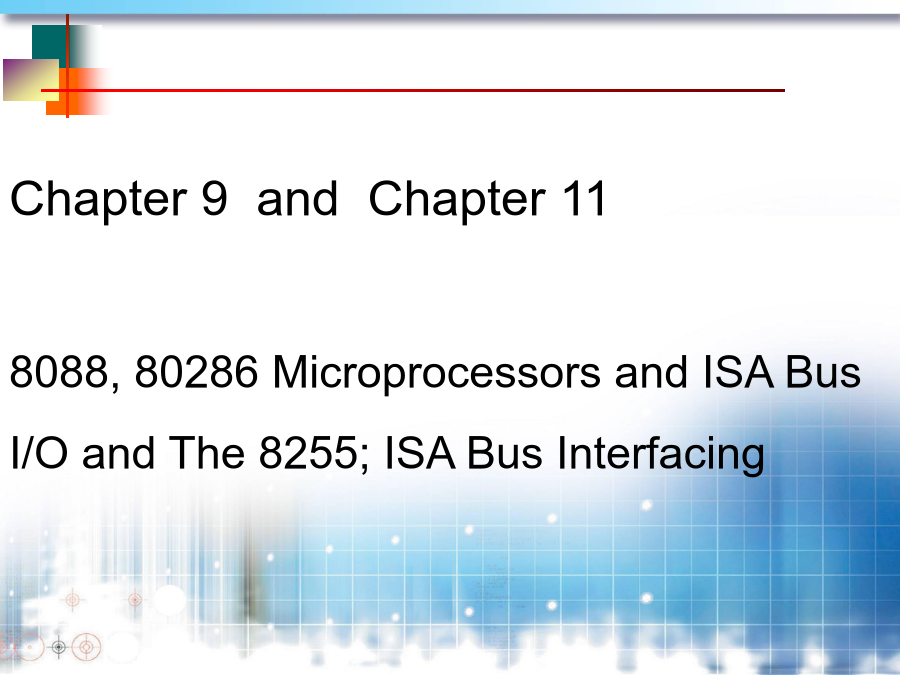 Chapter 9 and Chapter 11

8088, 80286 Microprocessors and ISA Bus

I/O and The 8255; ISA Bus Interfacing